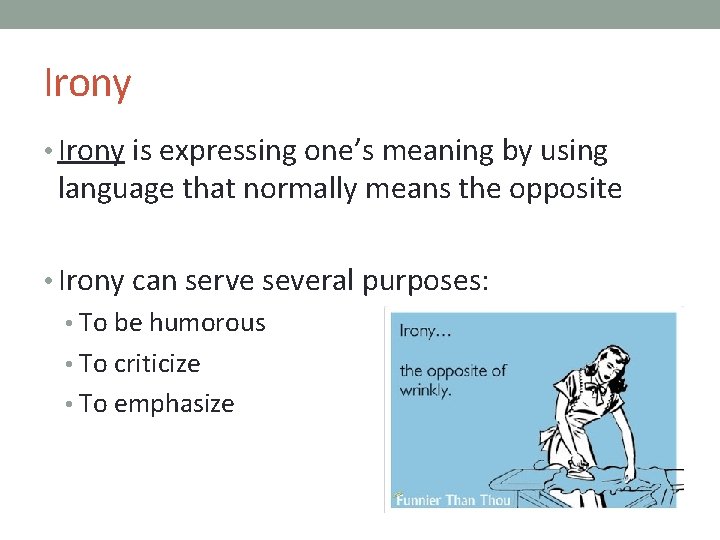 Irony

• Irony is expressing one's meaning by using language that normally means the opposite

• Irony can serve several purposes:
 • To be humorous
 • To criticize
 • To emphasize

Irony...

the opposite of wrinkly.

Funnier Than Thou